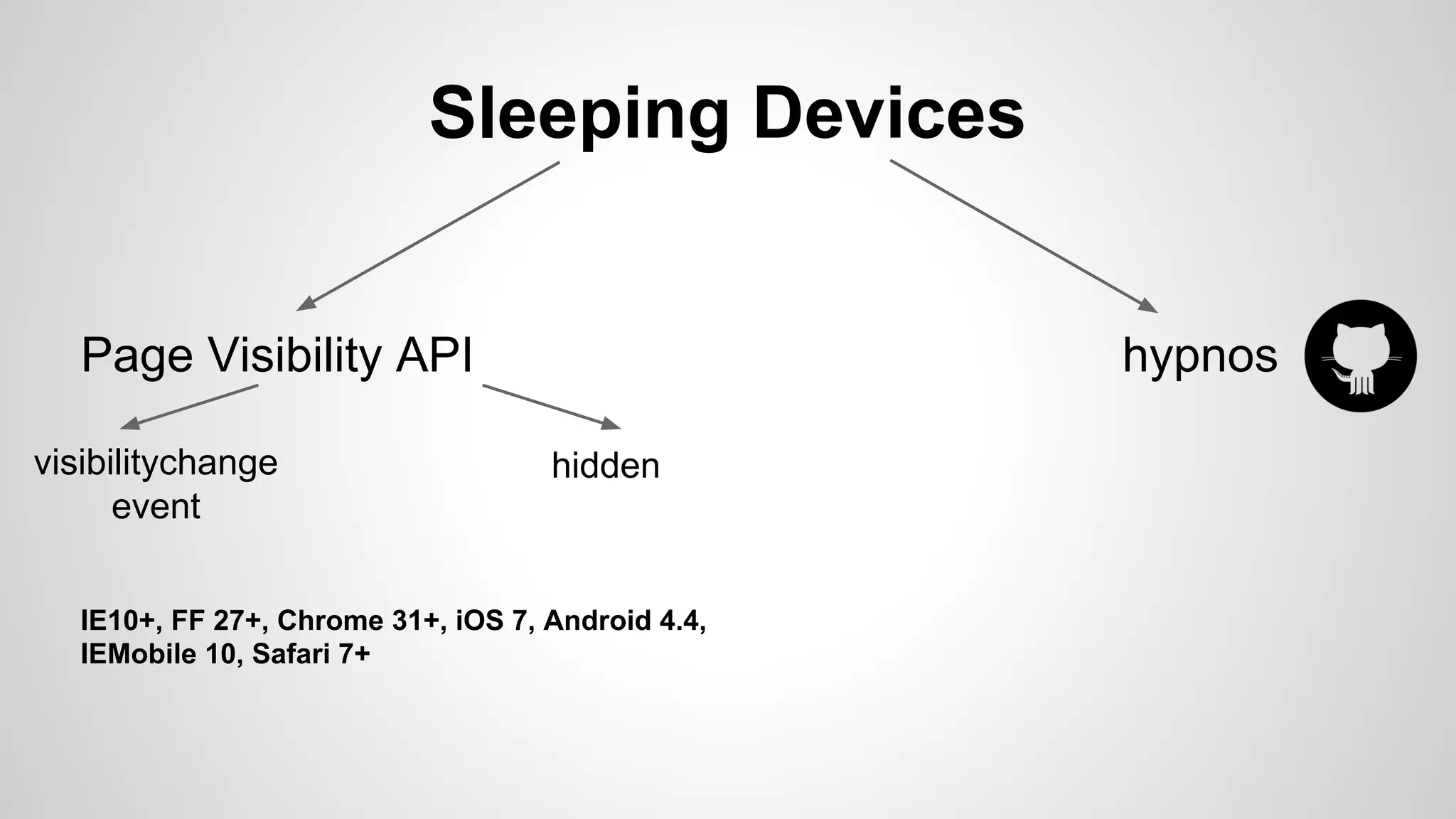 Sleeping Devices

Page Visibility API

hypnos

visibilitychange event

hidden

IE10+, FF 27+, Chrome 31+, iOS 7, Android 4.4, IEMobile 10, Safari 7+